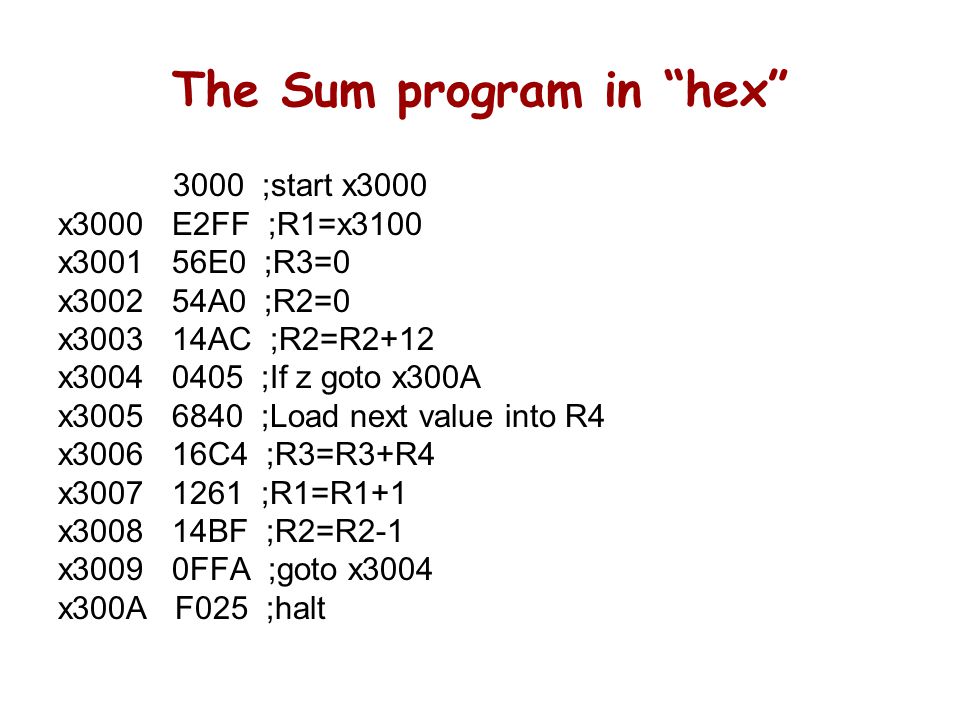 The Sum program in “hex”

3000 ;start x3000
x3000 E2FF ;R1=x3100
x3001 56E0 ;R3=0
x3002 54A0 ;R2=0
x3003 14AC ;R2=R2+12
x3004 0405 ;If z goto x300A
x3005 6840 ;Load next value into R4
x3006 16C4 ;R3=R3+R4
x3007 1261 ;R1=R1+1
x3008 14BF ;R2=R2-1
x3009 0FFA ;goto x3004
x300A F025 ;halt